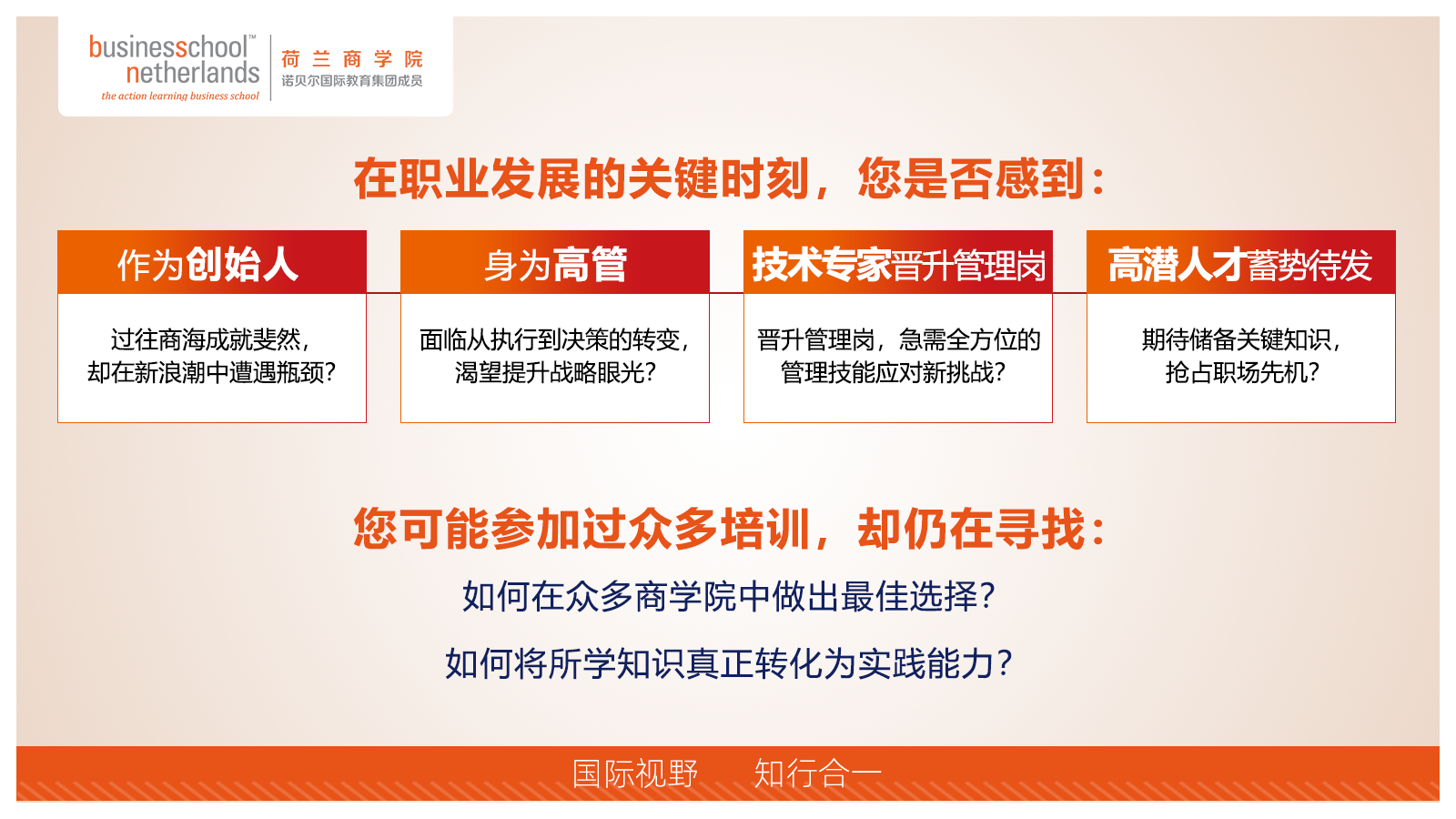 businessschool™
netherlands
the action learning business school

荷兰商学院
诺贝尔国际教育集团成员

在职业发展的关键时刻，您是否感到：

作为创始人

过往商海成就斐然，却在新浪潮中遭遇瓶颈？

身为高管

面临从执行到决策的转变，渴望提升战略眼光？

技术专家晋升管理岗

晋升管理岗，急需全方位的管理技能应对新挑战？

高潜人才蓄势待发

期待储备关键知识，抢占职场先机？

您可能参加过众多培训，却仍在寻找：

如何在众多商学院中做出最佳选择？

如何将所学知识真正转化为实践能力？

国际视野　　知行合一